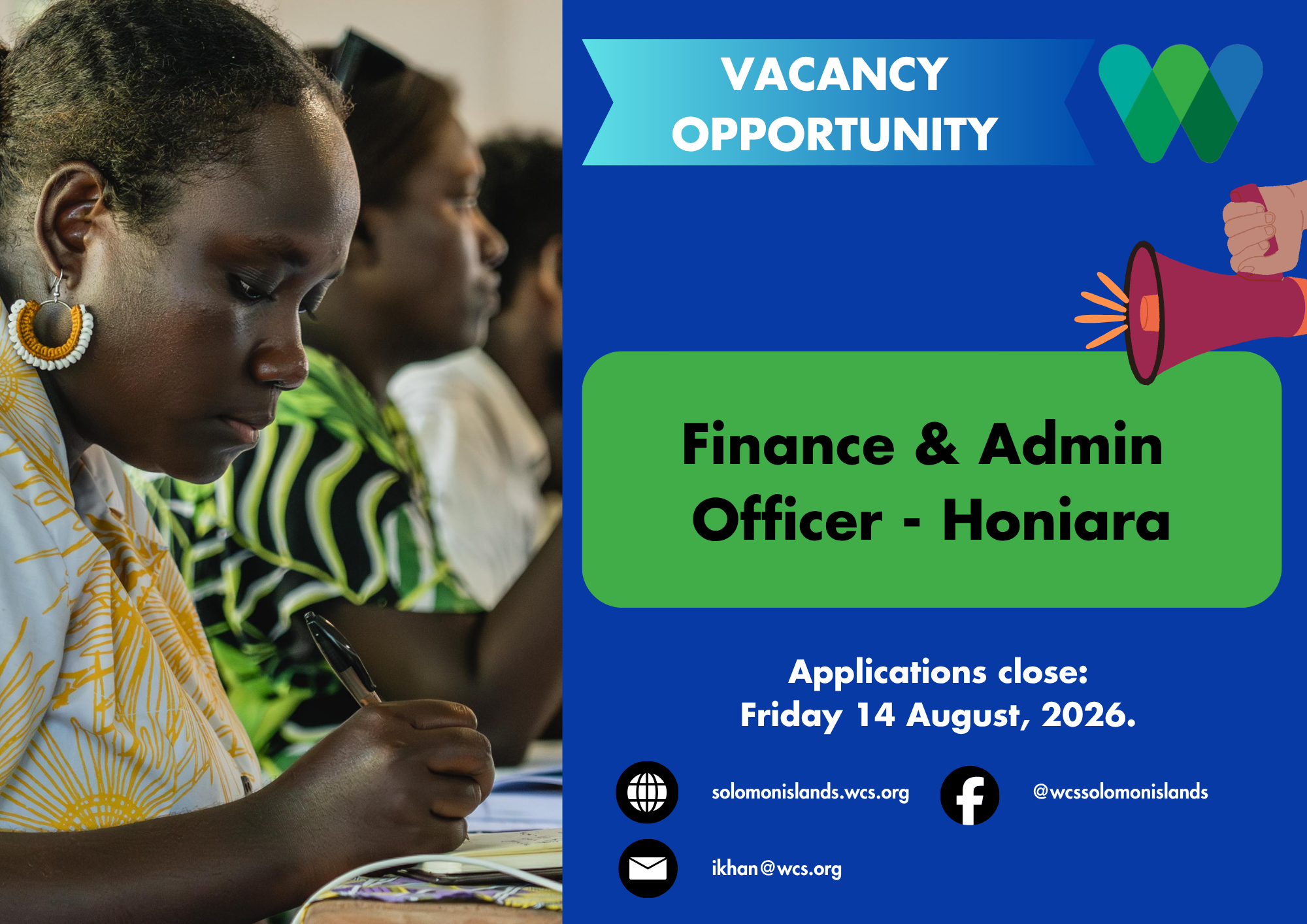 VACANCY OPPORTUNITY

Finance & Admin Officer - Honiara

Applications close:
Friday 14 August, 2026.

solomonislands.wcs.org

@wcssolomonislands

ikhan@wcs.org